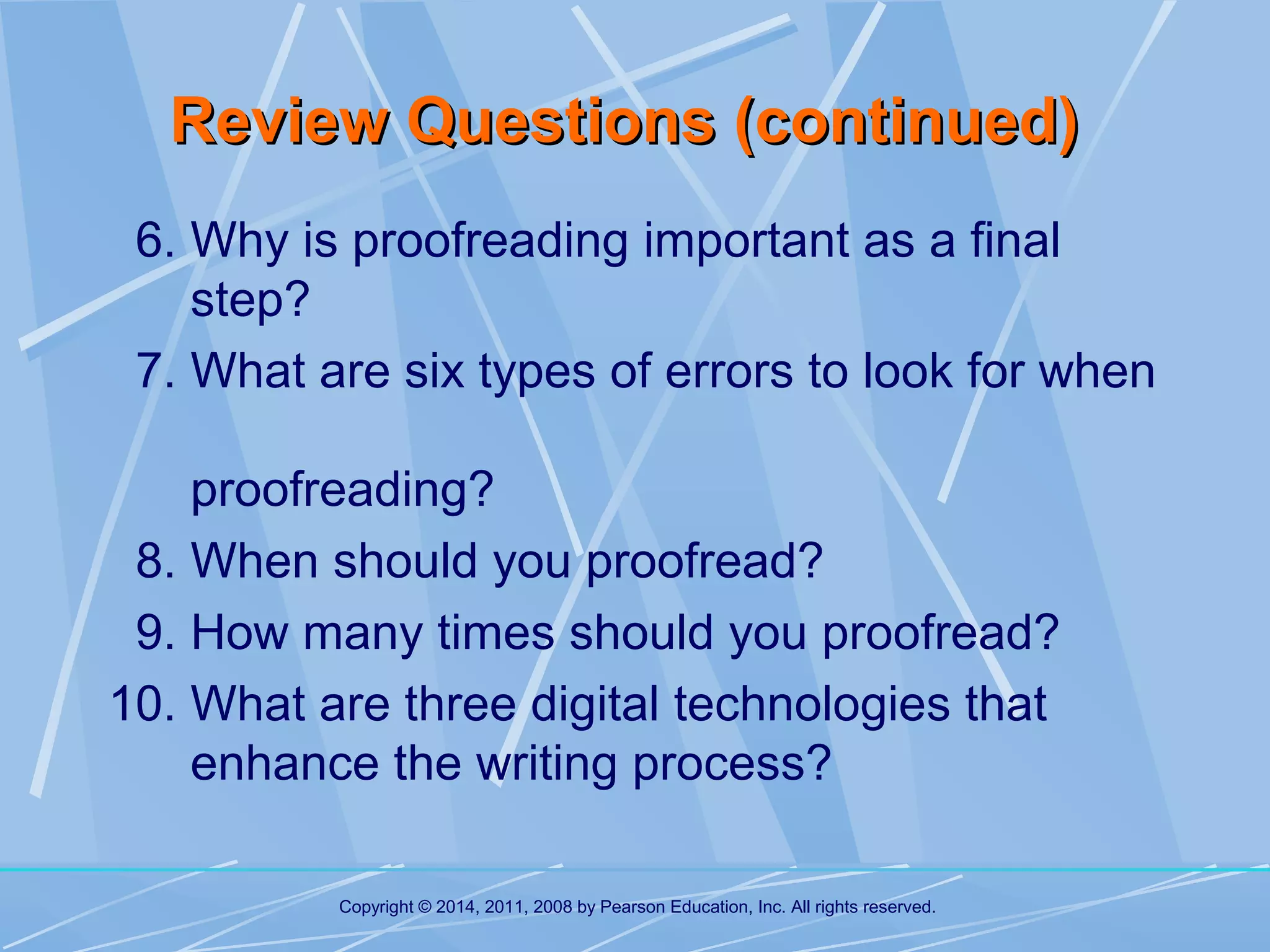 Review Questions (continued)

6. Why is proofreading important as a final step?

7. What are six types of errors to look for when proofreading?

8. When should you proofread?

9. How many times should you proofread?

10. What are three digital technologies that enhance the writing process?

Copyright © 2014, 2011, 2008 by Pearson Education, Inc. All rights reserved.